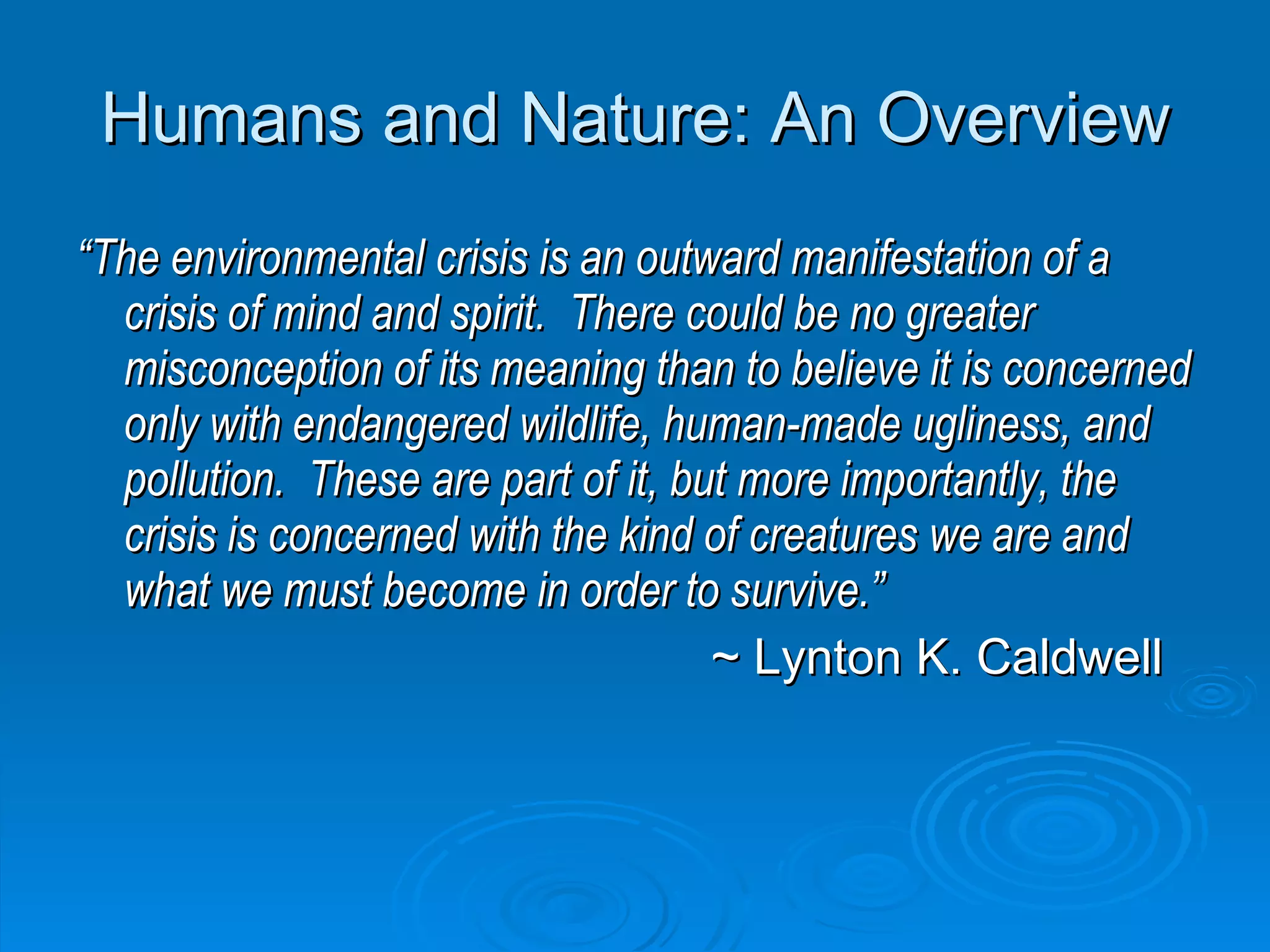 Humans and Nature: An Overview

“The environmental crisis is an outward manifestation of a crisis of mind and spirit. There could be no greater misconception of its meaning than to believe it is concerned only with endangered wildlife, human-made ugliness, and pollution. These are part of it, but more importantly, the crisis is concerned with the kind of creatures we are and what we must become in order to survive.”

~ Lynton K. Caldwell